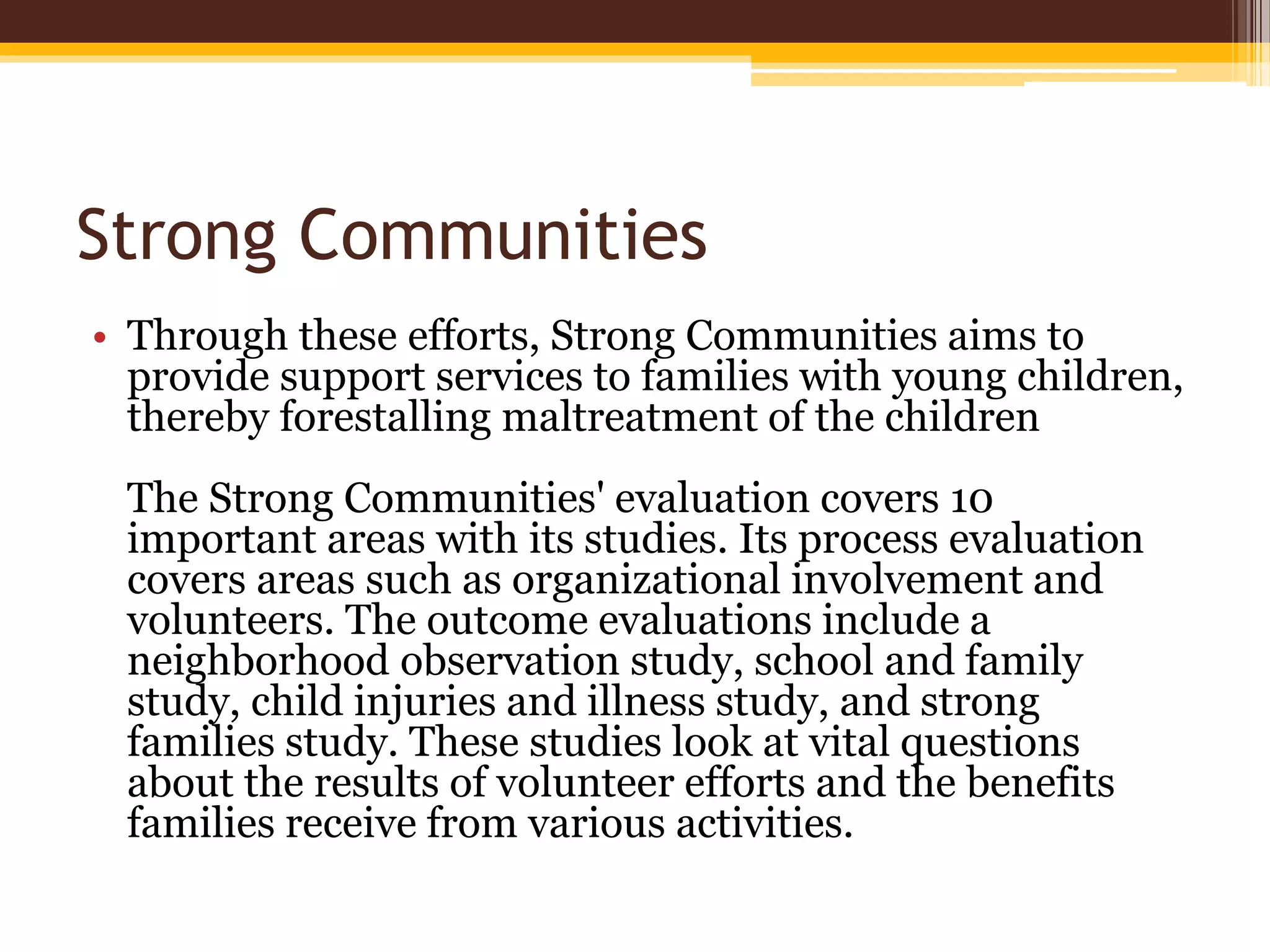 Strong Communities

• Through these efforts, Strong Communities aims to provide support services to families with young children, thereby forestalling maltreatment of the children

The Strong Communities' evaluation covers 10 important areas with its studies. Its process evaluation covers areas such as organizational involvement and volunteers. The outcome evaluations include a neighborhood observation study, school and family study, child injuries and illness study, and strong families study. These studies look at vital questions about the results of volunteer efforts and the benefits families receive from various activities.